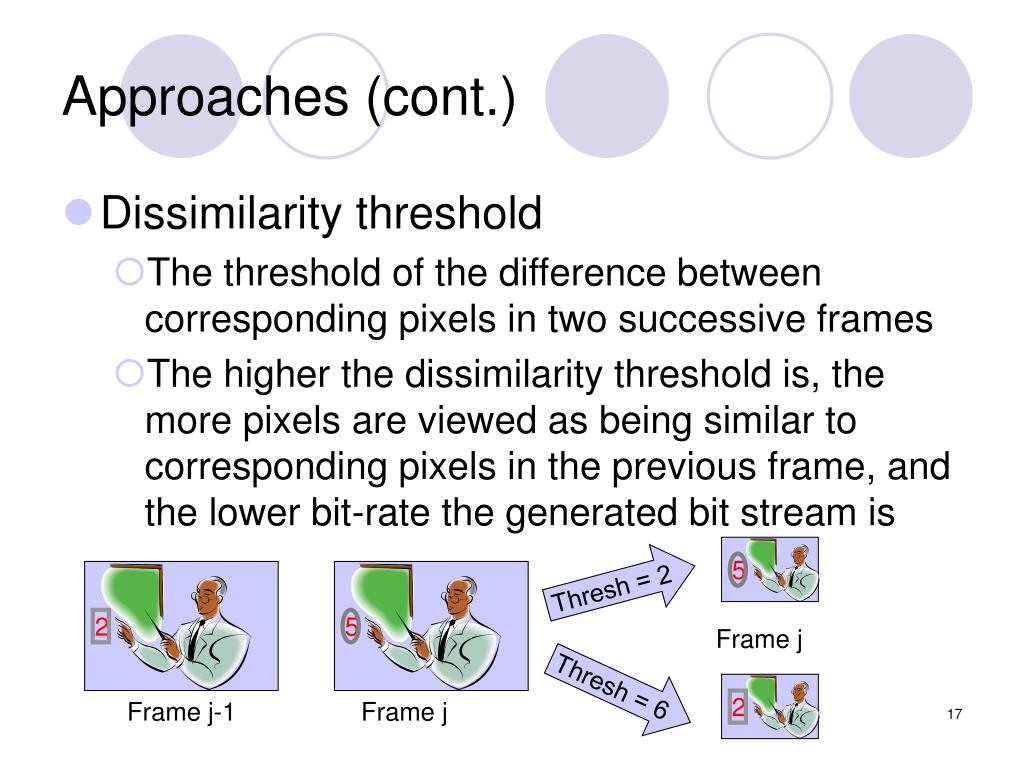 Approaches (cont.)

Dissimilarity threshold

The threshold of the difference between corresponding pixels in two successive frames

The higher the dissimilarity threshold is, the more pixels are viewed as being similar to corresponding pixels in the previous frame, and the lower bit-rate the generated bit stream is

2

Frame j-1

5

Frame j

Thresh = 2

5

Frame j

Thresh = 6

2

17